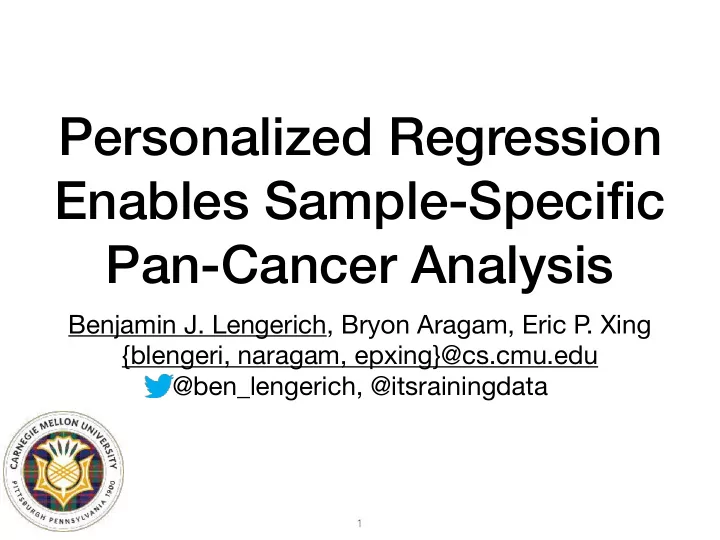 Personalized Regression Enables Sample-Specific Pan-Cancer Analysis

Benjamin J. Lengerich, Bryon Aragam, Eric P. Xing
{blengeri, naragam, epxing}@cs.cmu.edu
@ben_lengerich, @itsrainingdata

CARNEGIE MELLON UNIVERSITY
PITTSBURGH PENNSYLVANIA 1900

1